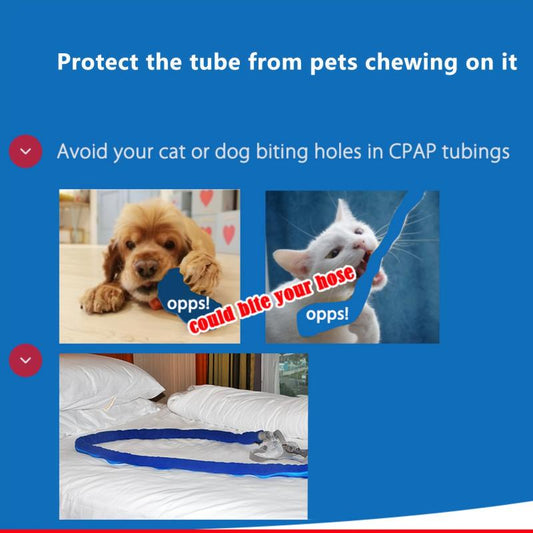 Protect the tube from pets chewing on it

Avoid your cat or dog biting holes in CPAP tubings

opps!

could bite your hose

opps!